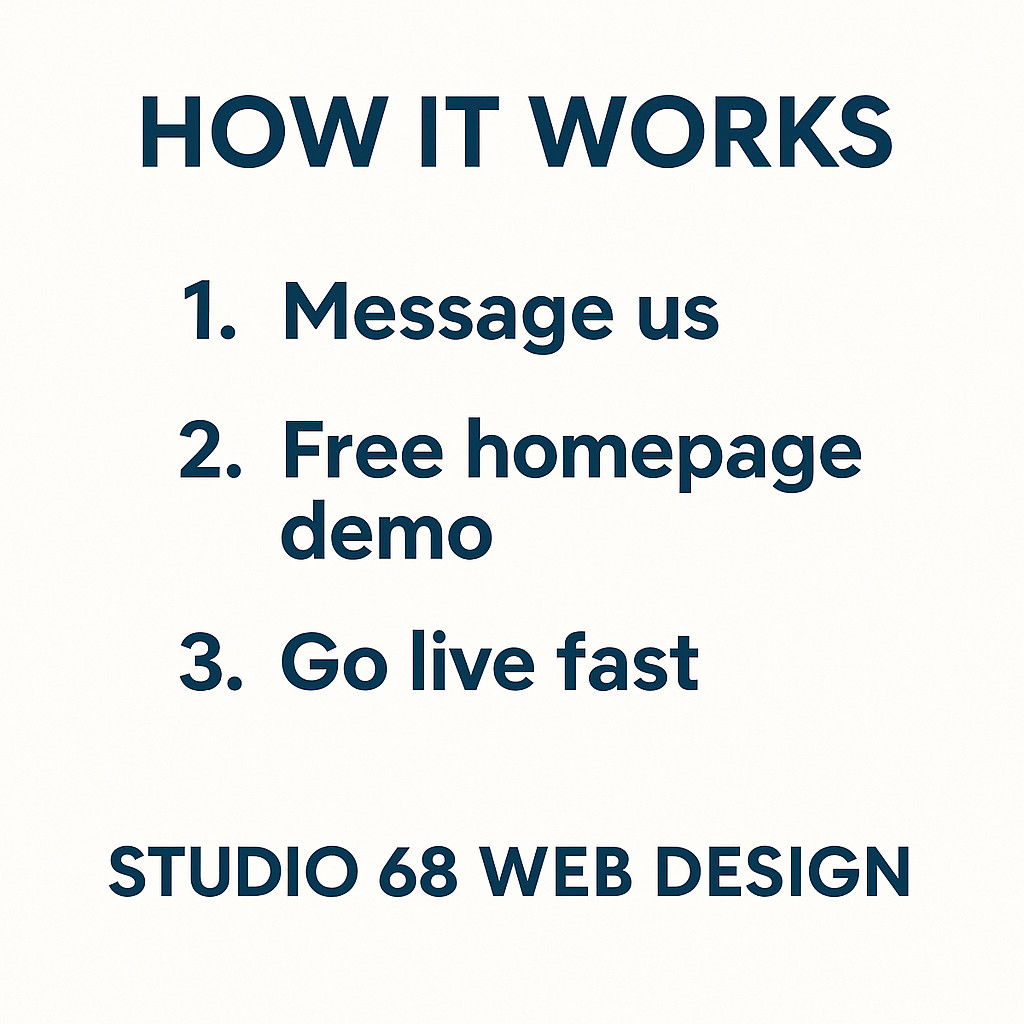 HOW IT WORKS

1. Message us

2. Free homepage demo

3. Go live fast

STUDIO 68 WEB DESIGN